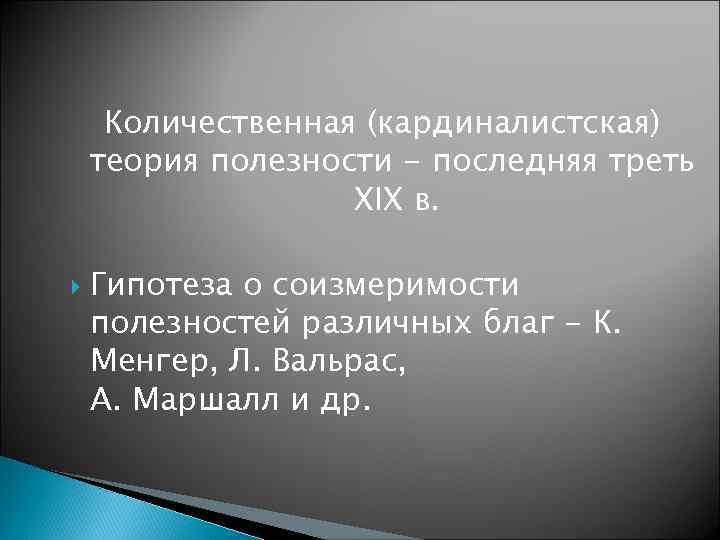 Количественная (кардиналистская) теория полезности – последняя треть XIX в.

Гипотеза о соизмеримости полезностей различных благ – К. Менгер, Л. Вальрас, А. Маршалл и др.